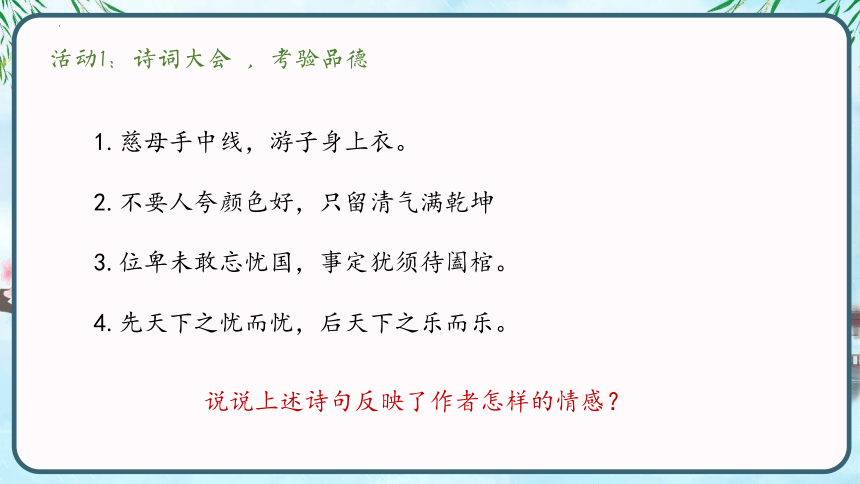 活动1：诗词大会 ，考验品德

1. 慈母手中线，游子身上衣。

2. 不要人夸颜色好，只留清气满乾坤

3. 位卑未敢忘忧国，事定犹须待阖棺。

4. 先天下之忧而忧，后天下之乐而乐。

说说上述诗句反映了作者怎样的情感？